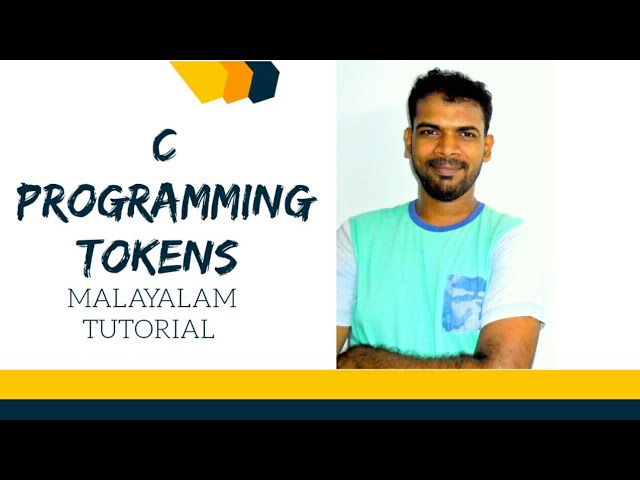 C
PROGRAMMING
TOKENS
MALAYALAM
TUTORIAL